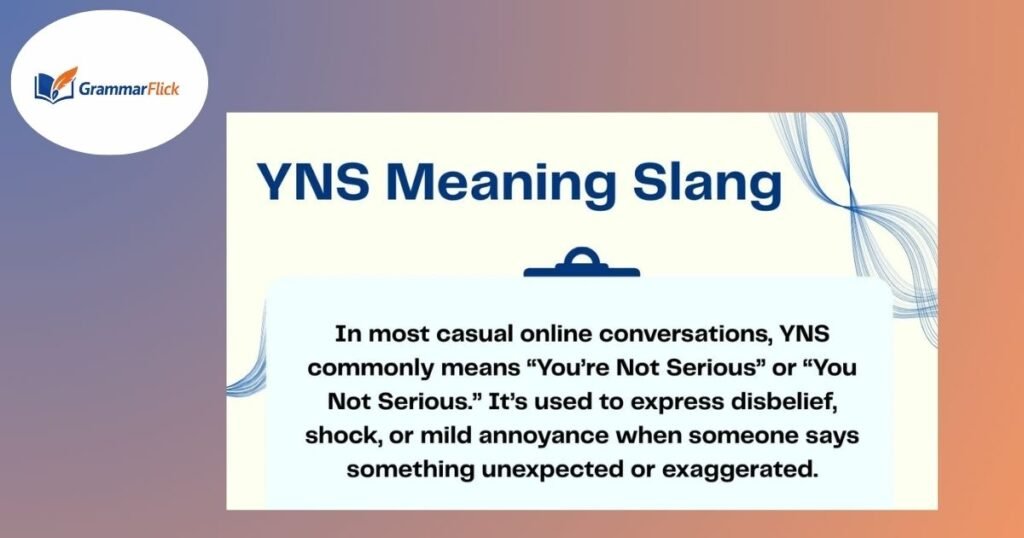 GrammarFlick

YNS Meaning Slang

In most casual online conversations, YNS commonly means “You’re Not Serious” or “You Not Serious.” It’s used to express disbelief, shock, or mild annoyance when someone says something unexpected or exaggerated.